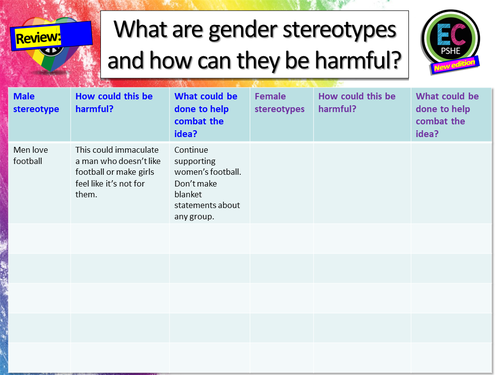 Review:

What are gender stereotypes and how can they be harmful?

EC PSHE New edition

| Male stereotype | How could this be harmful? | What could be done to help combat the idea? | Female stereotypes | How could this be harmful? | What could be done to help combat the idea? |
|---|---|---|---|---|---|
| Men love football | This could immaculate a man who doesn't like football or make girls feel like it's not for them. | Continue supporting women's football. Don't make blanket statements about any group. | | | |
| | | | | | |
| | | | | | |
| | | | | | |
| | | | | | |
| | | | | | |